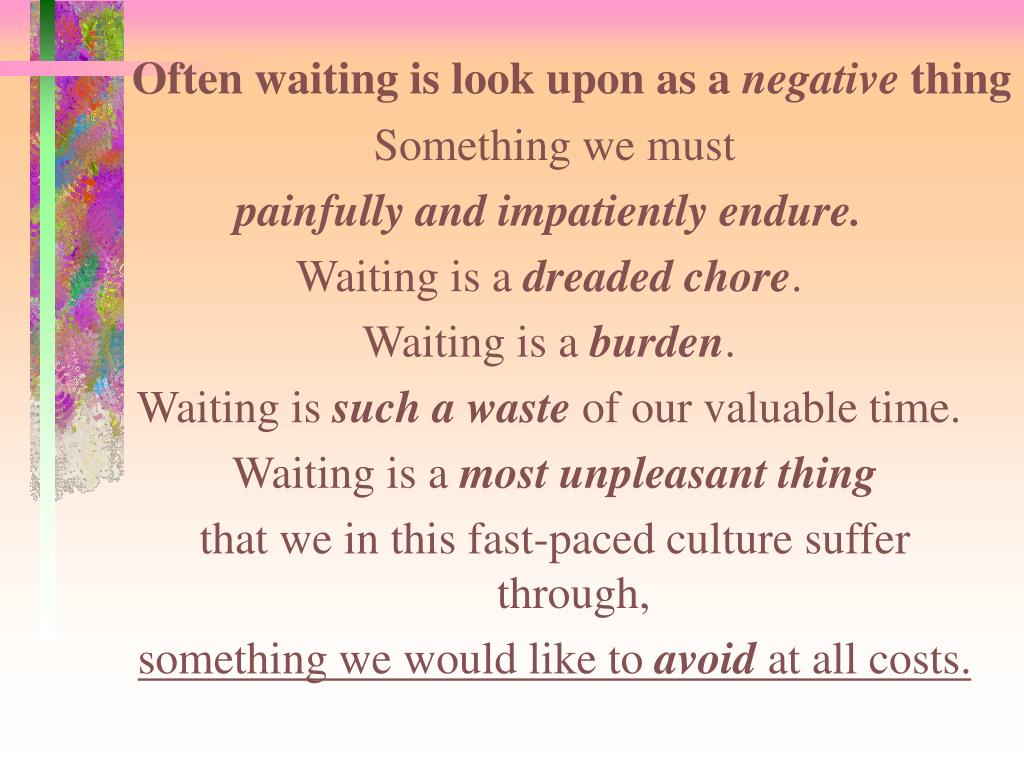 Often waiting is look upon as a negative thing

Something we must

painfully and impatiently endure.

Waiting is a dreaded chore.

Waiting is a burden.

Waiting is such a waste of our valuable time.

Waiting is a most unpleasant thing

that we in this fast-paced culture suffer through,

something we would like to avoid at all costs.